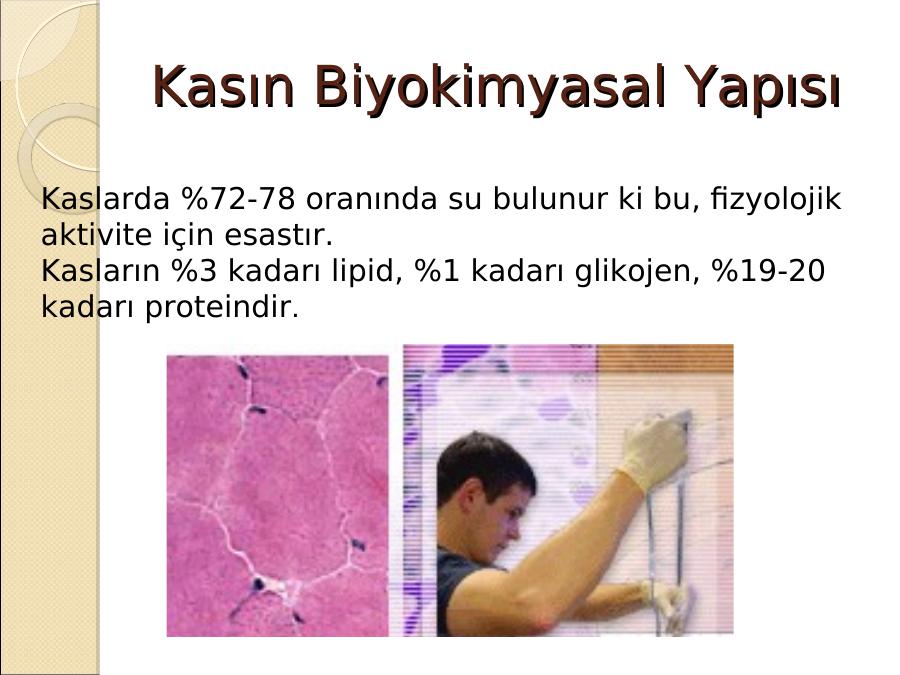 Kasın Biyokimyasal Yapısı

Kaslarda %72-78 oranında su bulunur ki bu, fizyolojik aktivite için esastır.
Kasların %3 kadarı lipid, %1 kadarı glikojen, %19-20 kadarı proteindir.